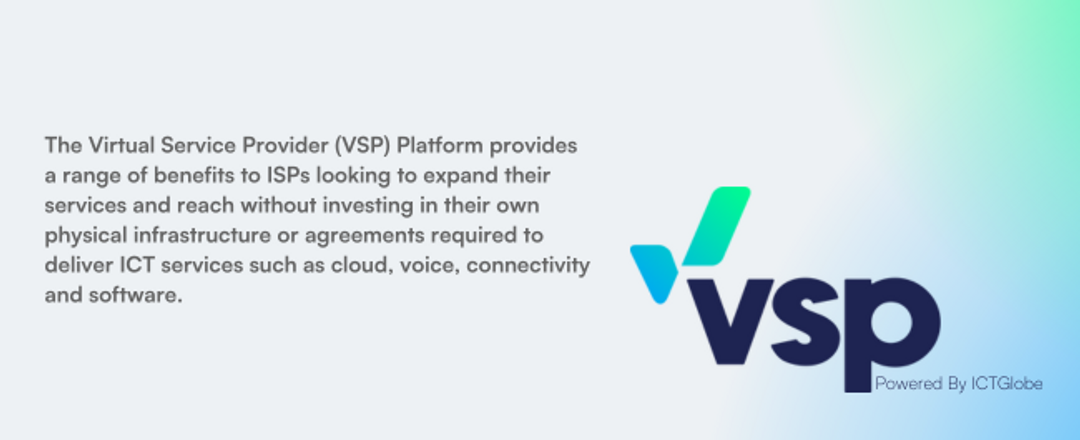 The Virtual Service Provider (VSP) Platform provides a range of benefits to ISPs looking to expand their services and reach without investing in their own physical infrastructure or agreements required to deliver ICT services such as cloud, voice, connectivity and software.

vsp

Powered By ICTGlobe